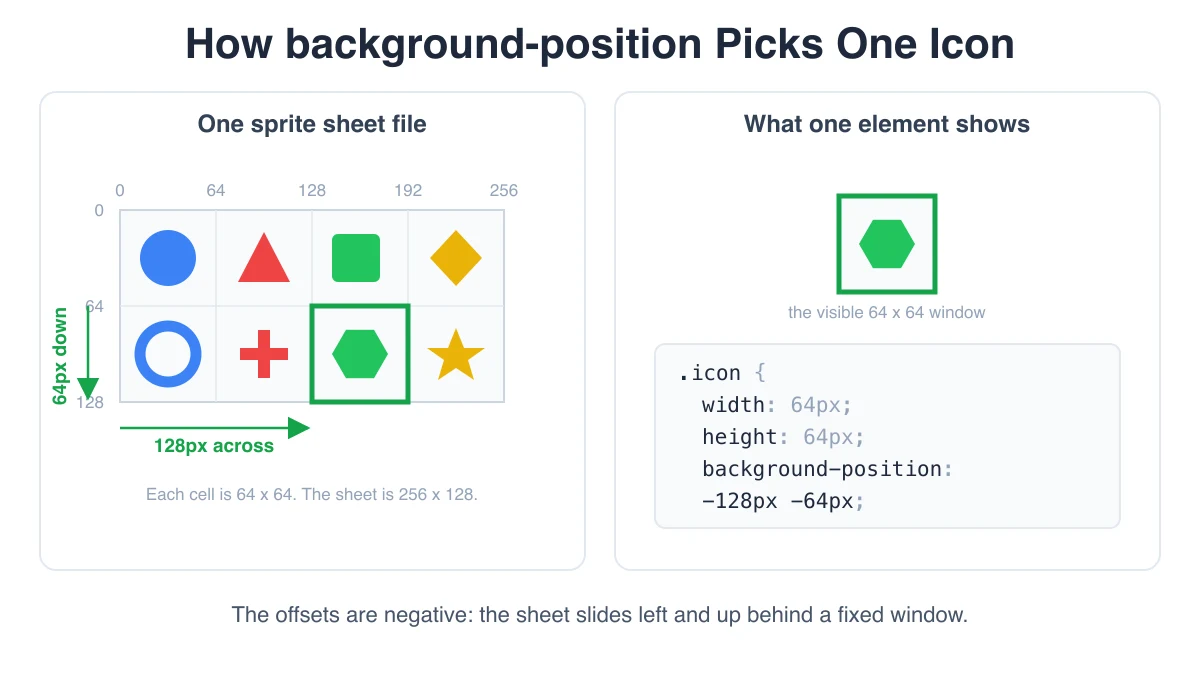 How background-position Picks One Icon

One sprite sheet file

0 64 128 192 256

0

64

128

64px down

128px across

Each cell is 64 x 64. The sheet is 256 x 128.

What one element shows

the visible 64 x 64 window

.icon {
width: 64px;
height: 64px;
background-position:
-128px -64px;

The offsets are negative: the sheet slides left and up behind a fixed window.